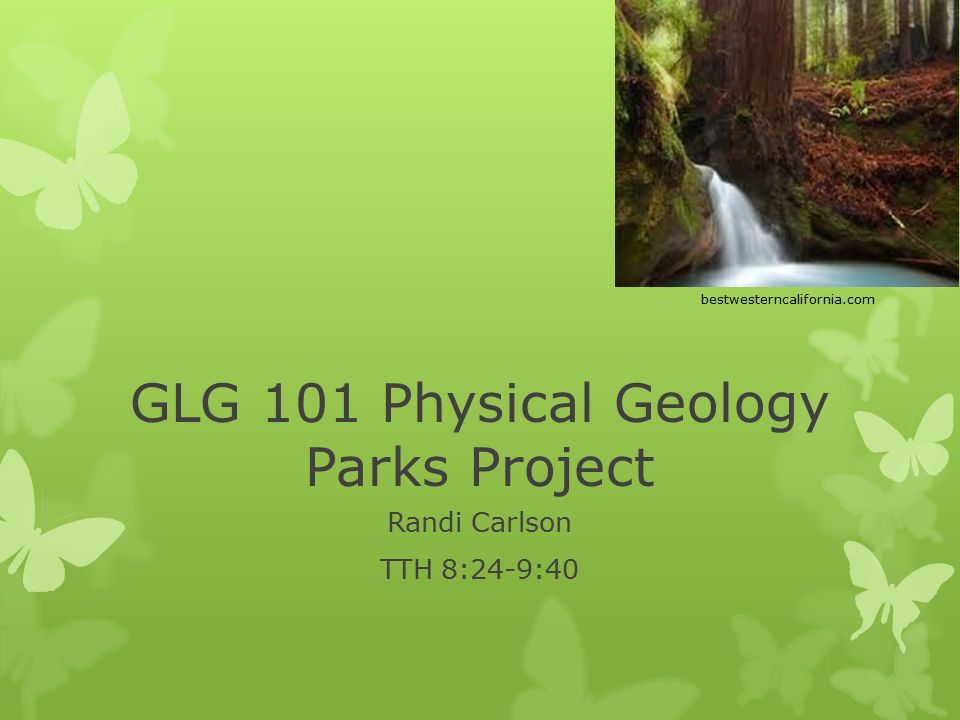 bestwesterncalifornia.com

GLG 101 Physical Geology Parks Project

Randi Carlson

TTH 8:24-9:40